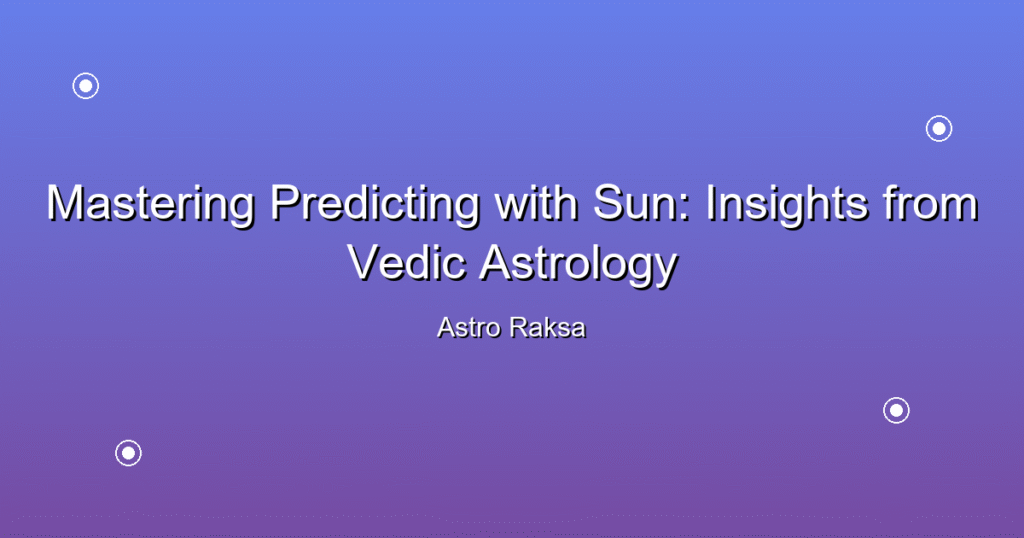 Mastering Predicting with Sun: Insights from Vedic Astrology

Astro Raksa